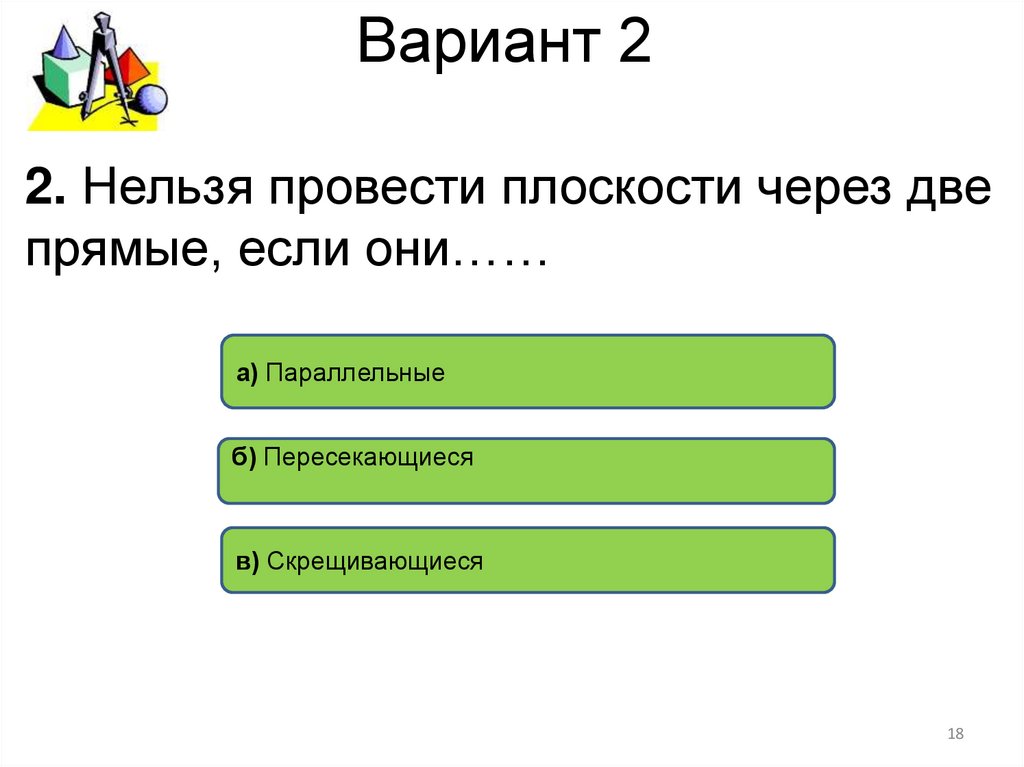 Вариант 2

2. Нельзя провести плоскости через две прямые, если они……

а) Параллельные

б) Пересекающиеся

в) Скрещивающиеся

18